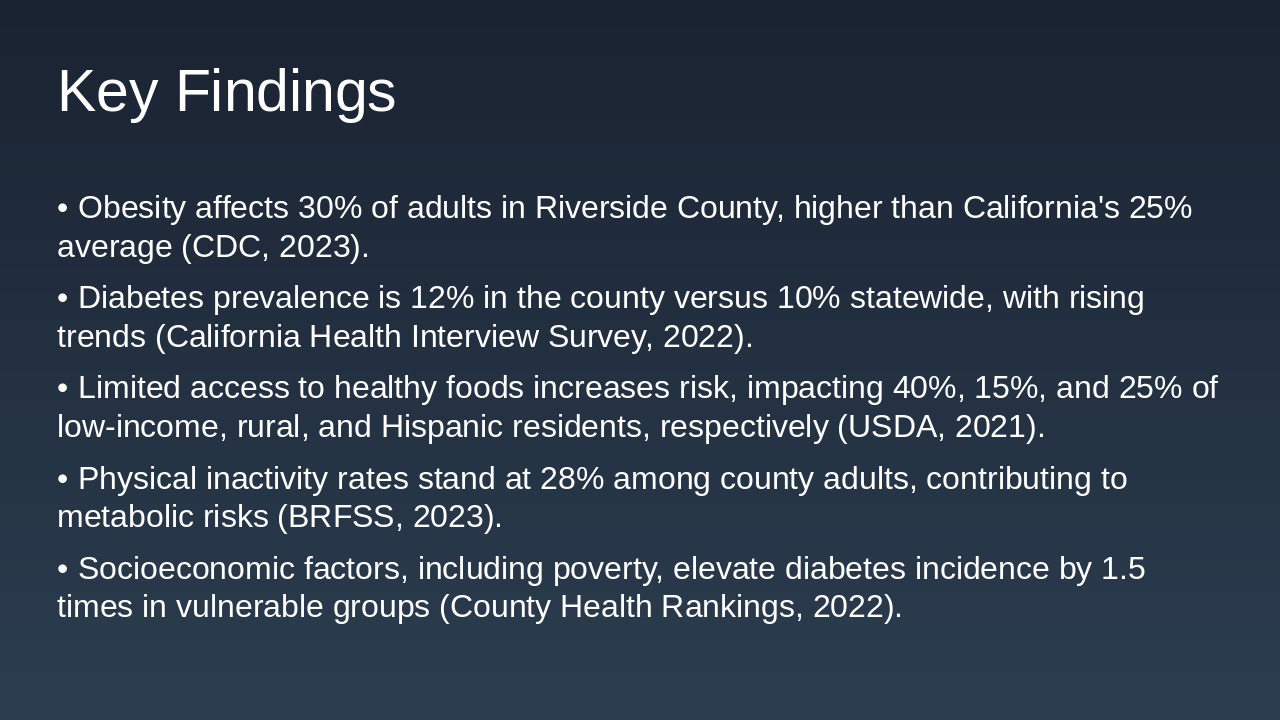 Key Findings

• Obesity affects 30% of adults in Riverside County, higher than California's 25% average (CDC, 2023).

• Diabetes prevalence is 12% in the county versus 10% statewide, with rising trends (California Health Interview Survey, 2022).

• Limited access to healthy foods increases risk, impacting 40%, 15%, and 25% of low-income, rural, and Hispanic residents, respectively (USDA, 2021).

• Physical inactivity rates stand at 28% among county adults, contributing to metabolic risks (BRFSS, 2023).

• Socioeconomic factors, including poverty, elevate diabetes incidence by 1.5 times in vulnerable groups (County Health Rankings, 2022).